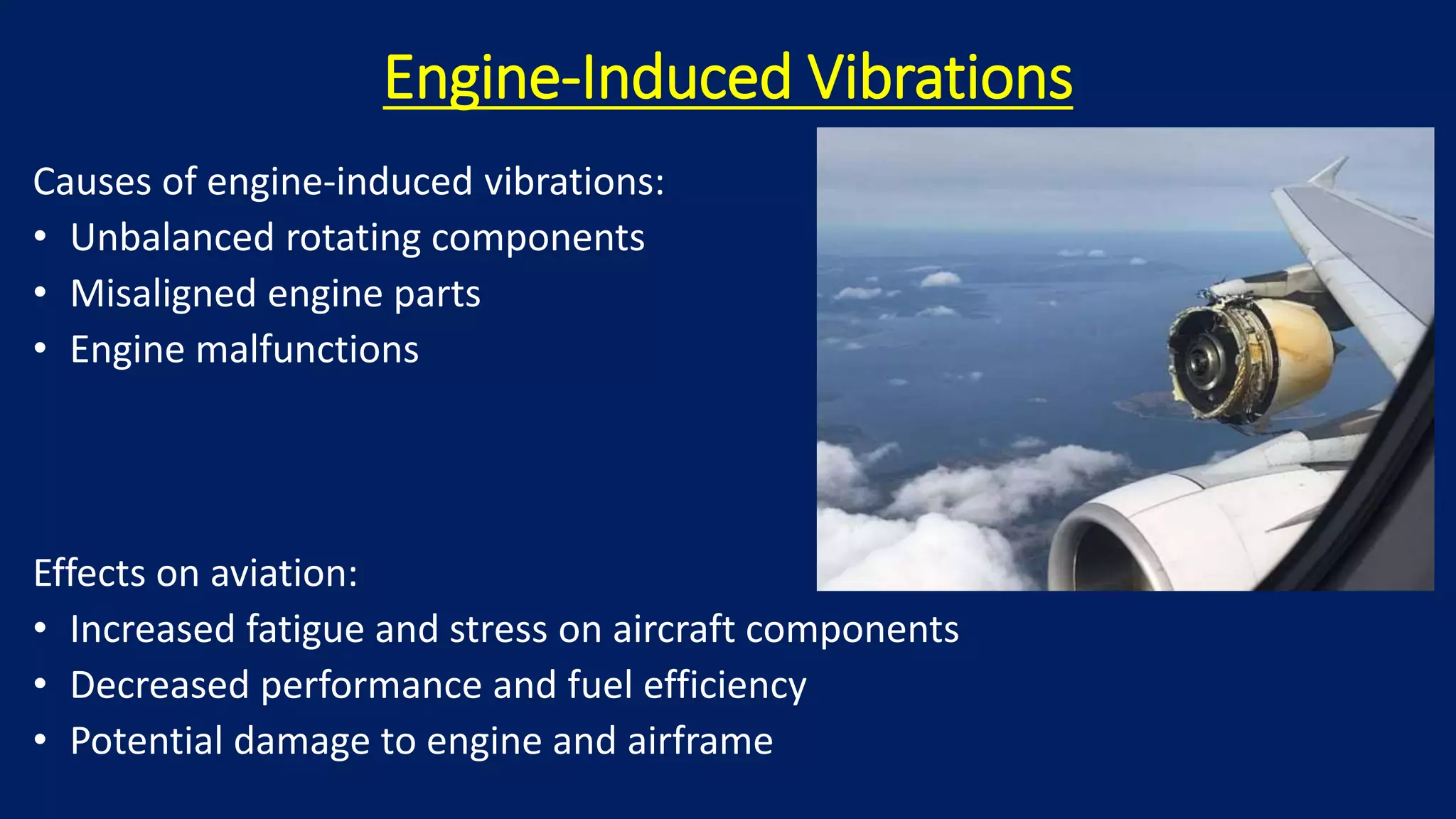 Engine-Induced Vibrations

Causes of engine-induced vibrations:
• Unbalanced rotating components
• Misaligned engine parts
• Engine malfunctions

Effects on aviation:
• Increased fatigue and stress on aircraft components
• Decreased performance and fuel efficiency
• Potential damage to engine and airframe